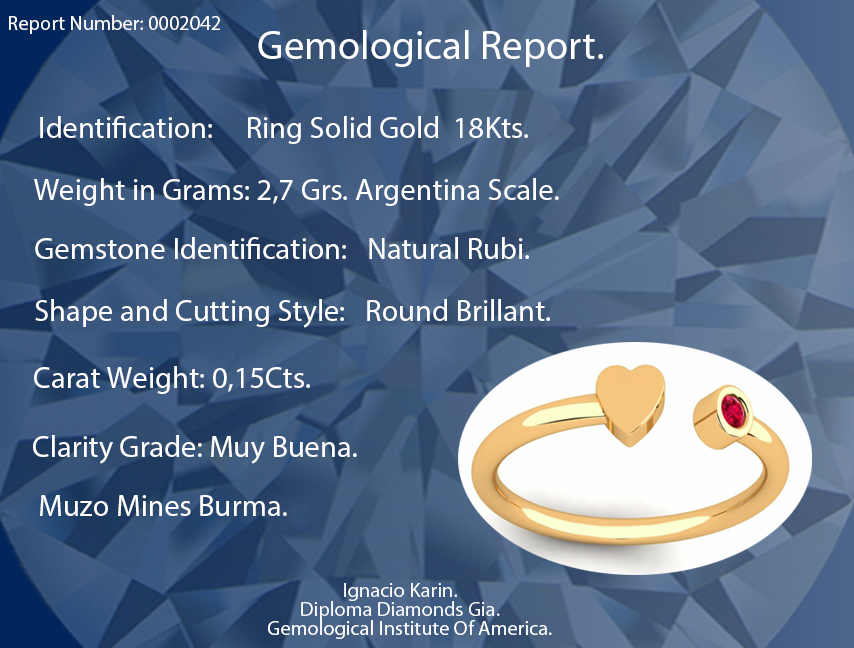 Report Number: 0002042

Gemological Report.

Identification: Ring Solid Gold 18Kts.

Weight in Grams: 2,7 Grs. Argentina Scale.

Gemstone Identification: Natural Rubi.

Shape and Cutting Style: Round Brillant.

Carat Weight: 0,15Cts.

Clarity Grade: Muy Buena.

Muzo Mines Burma.

Ignacio Karin.
Diploma Diamonds Gia.
Gemological Institute Of America.